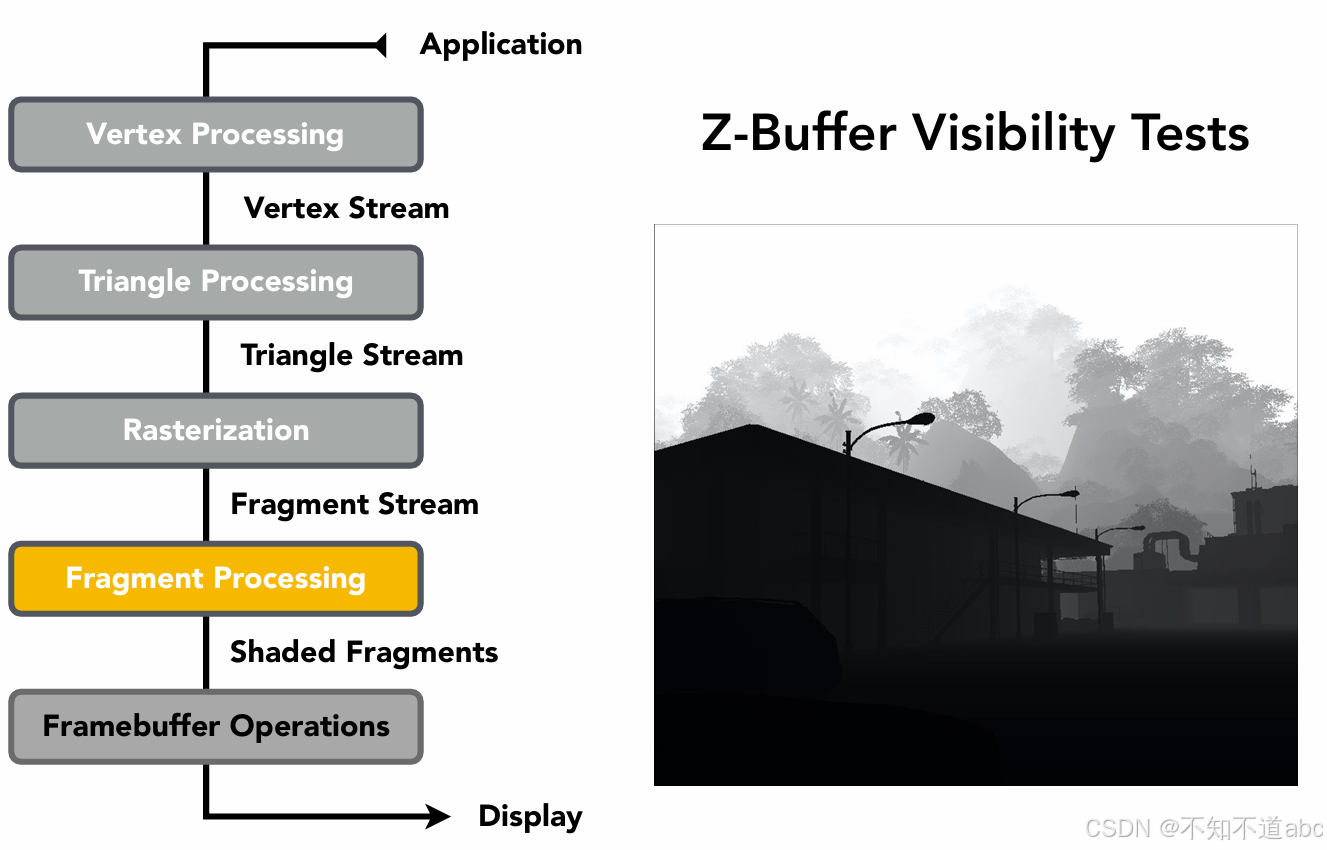 Application

Vertex Processing

Vertex Stream

Triangle Processing

Triangle Stream

Rasterization

Fragment Stream

Fragment Processing

Shaded Fragments

Framebuffer Operations

Display

Z-Buffer Visibility Tests

CSDN @不知不道abc